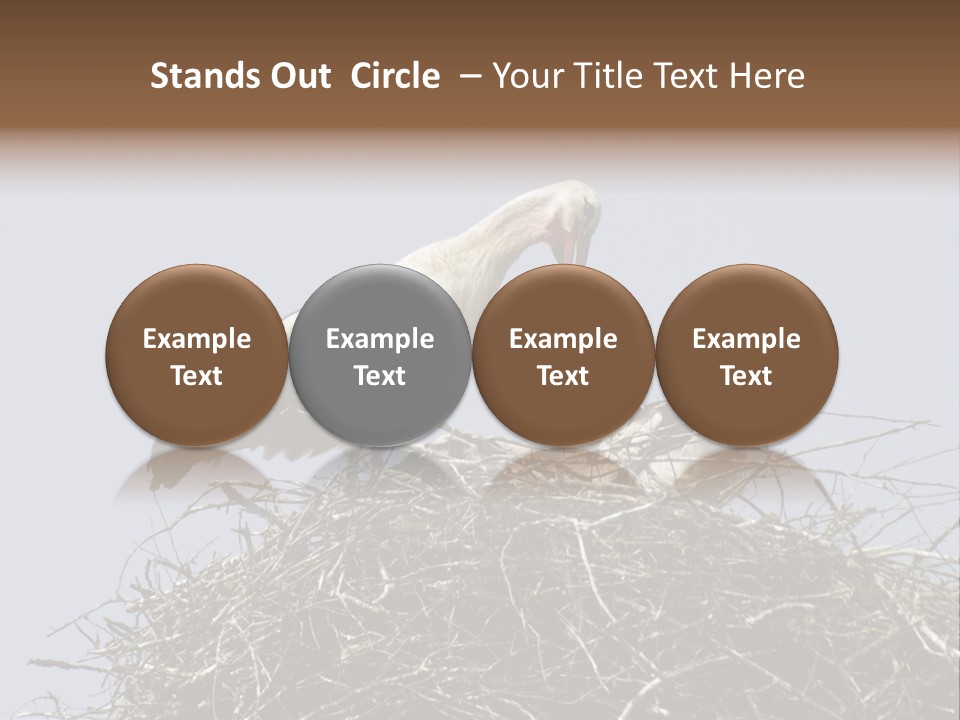 Stands Out Circle – Your Title Text Here

Example Text

Example Text

Example Text

Example Text